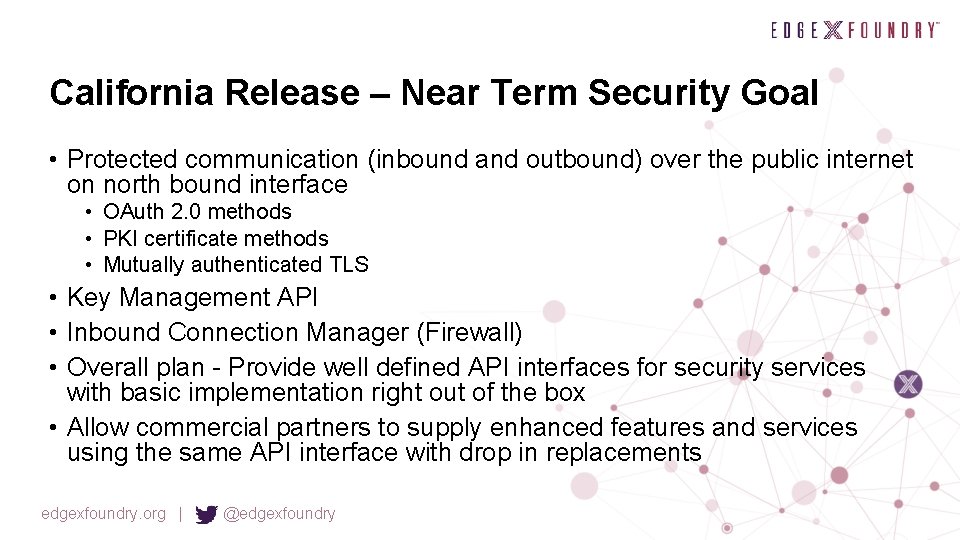 EDGE X FOUNDRY™

California Release – Near Term Security Goal

• Protected communication (inbound and outbound) over the public internet on north bound interface
  • OAuth 2.0 methods
  • PKI certificate methods
  • Mutually authenticated TLS
• Key Management API
• Inbound Connection Manager (Firewall)
• Overall plan - Provide well defined API interfaces for security services with basic implementation right out of the box
• Allow commercial partners to supply enhanced features and services using the same API interface with drop in replacements

edgexfoundry.org | @edgexfoundry